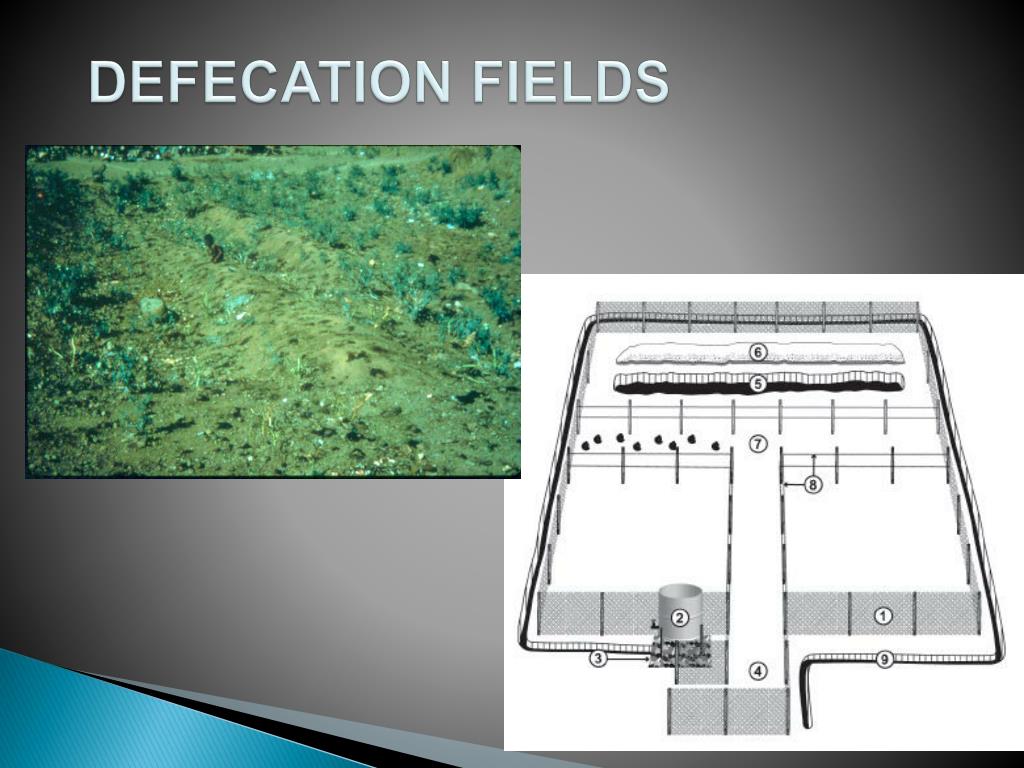 DEFECATION FIELDS

6
5
7
8
2
1
3
4
9